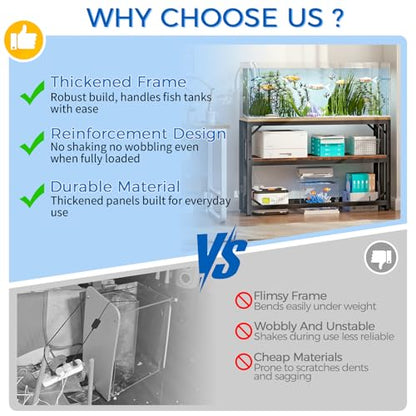 WHY CHOOSE US ?

Thickened Frame
Robust build, handles fish tanks with ease

Reinforcement Design
No shaking no wobbling even when fully loaded

Durable Material
Thickened panels built for everyday use

VS

Flimsy Frame
Bends easily under weight

Wobbly And Unstable
Shakes during use less reliable

Cheap Materials
Prone to scratches dents and sagging